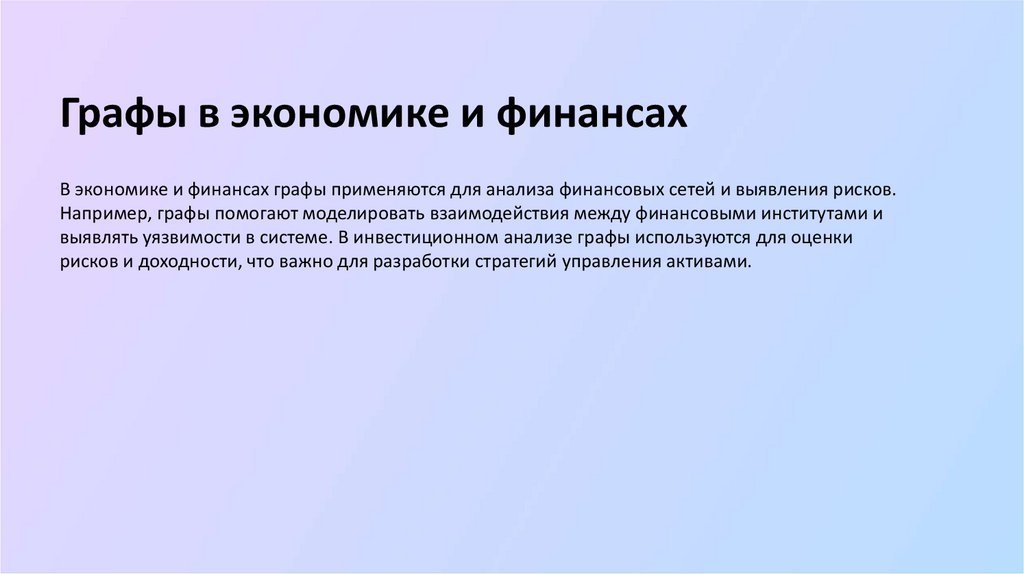 Графы в экономике и финансах

В экономике и финансах графы применяются для анализа финансовых сетей и выявления рисков. Например, графы помогают моделировать взаимодействия между финансовыми институтами и выявлять уязвимости в системе. В инвестиционном анализе графы используются для оценки рисков и доходности, что важно для разработки стратегий управления активами.